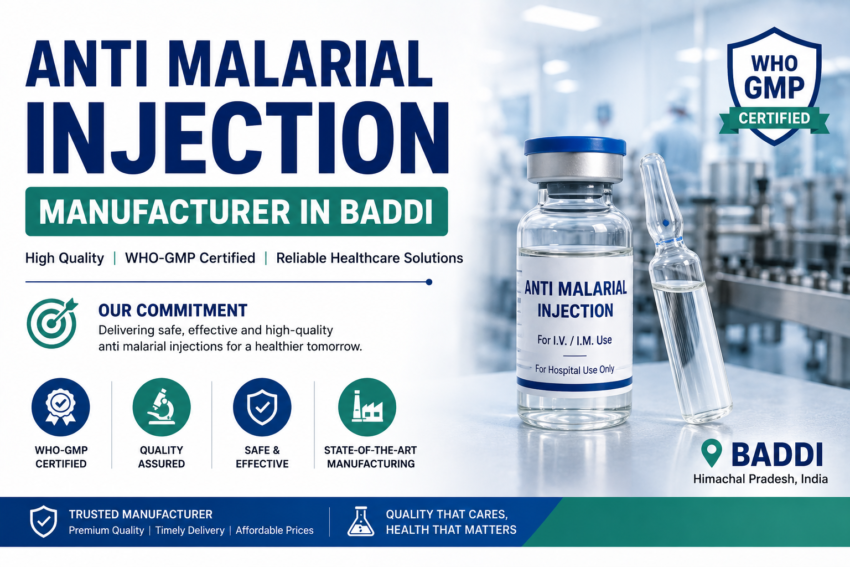 ANTI MALARIAL INJECTION

MANUFACTURER IN BADDI

High Quality | WHO-GMP Certified | Reliable Healthcare Solutions

OUR COMMITMENT
Delivering safe, effective and high-quality anti malarial injections for a healthier tomorrow.

WHO-GMP CERTIFIED

QUALITY ASSURED

SAFE & EFFECTIVE

STATE-OF-THE-ART MANUFACTURING

WHO GMP CERTIFIED

ANTI MALARIAL INJECTION
For I.V. / I.M. Use
For Hospital Use Only

BADDI
Himachal Pradesh, India

TRUSTED MANUFACTURER
Premium Quality | Timely Delivery | Affordable Prices

QUALITY THAT CARES, HEALTH THAT MATTERS